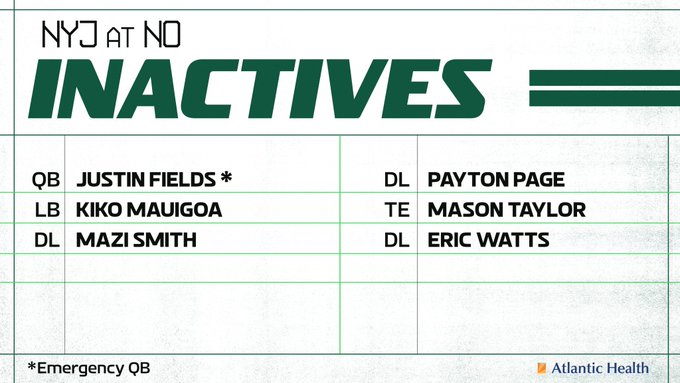 NYJ AT NO

INACTIVES

QB JUSTIN FIELDS *
LB KIKO MAUIGOA
DL MAZI SMITH

DL PAYTON PAGE
TE MASON TAYLOR
DL ERIC WATTS

*Emergency QB

Atlantic Health